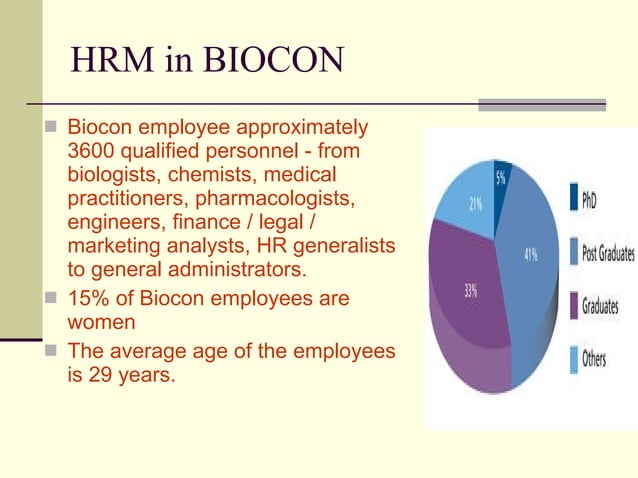 HRM in BIOCON

Biocon employee approximately 3600 qualified personnel - from biologists, chemists, medical practitioners, pharmacologists, engineers, finance / legal / marketing analysts, HR generalists to general administrators.

15% of Biocon employees are women

The average age of the employees is 29 years.

5%
21%
41%
33%

PhD
Post Graduates
Graduates
Others